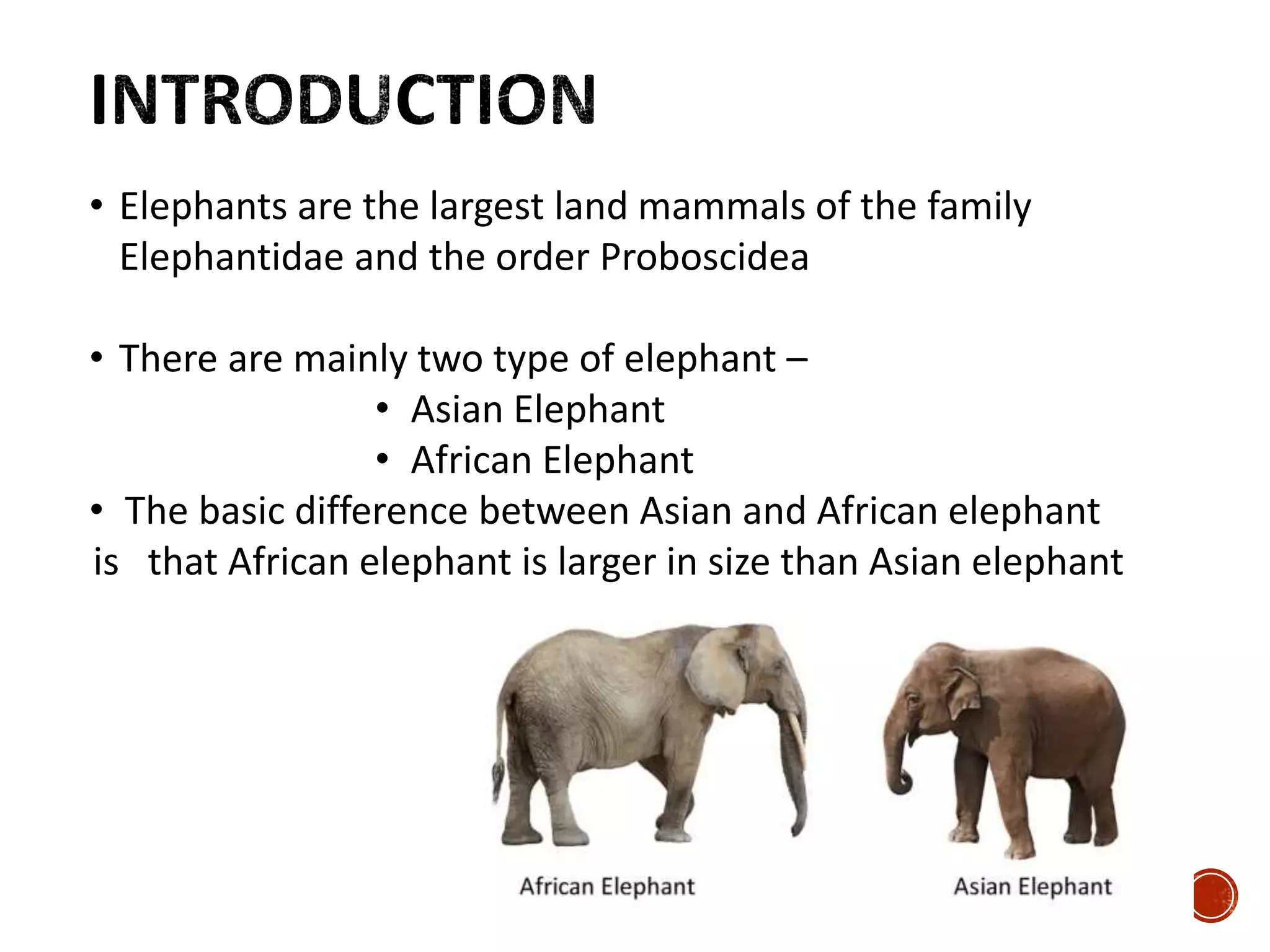 INTRODUCTION

• Elephants are the largest land mammals of the family Elephantidae and the order Proboscidea

• There are mainly two type of elephant –
  • Asian Elephant
  • African Elephant
• The basic difference between Asian and African elephant is that African elephant is larger in size than Asian elephant

African Elephant

Asian Elephant